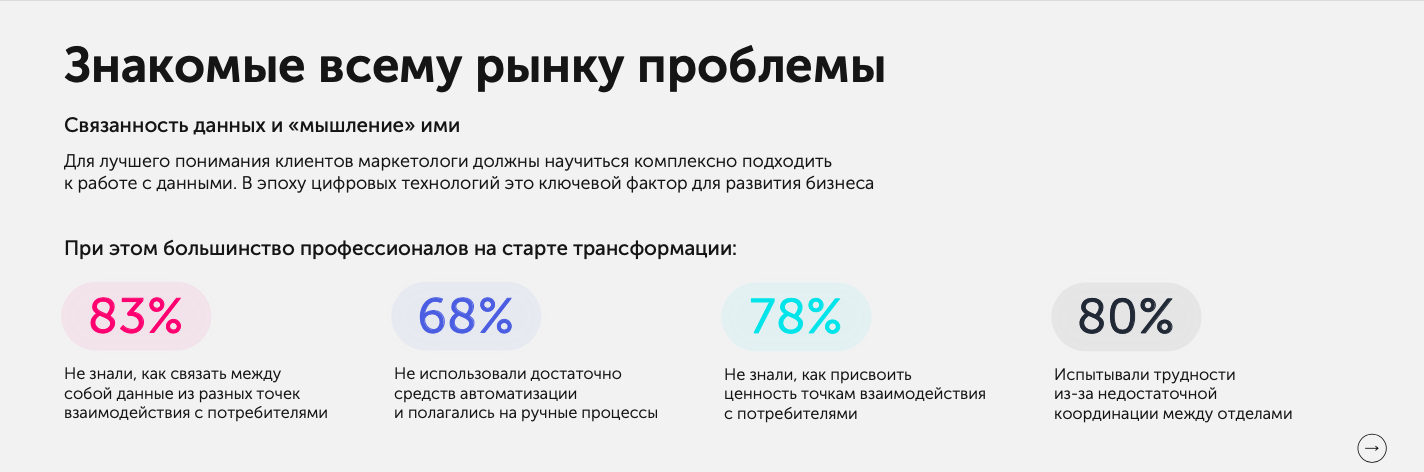 Знакомые всему рынку проблемы

Связанность данных и «мышление» ими

Для лучшего понимания клиентов маркетологи должны научиться комплексно подходить к работе с данными. В эпоху цифровых технологий это ключевой фактор для развития бизнеса

При этом большинство профессионалов на старте трансформации:

83%

Не знали, как связать между собой данные из разных точек взаимодействия с потребителями

68%

Не использовали достаточно средств автоматизации и полагались на ручные процессы

78%

Не знали, как присвоить ценность точкам взаимодействия с потребителями

80%

Испытывали трудности из-за недостаточной координации между отделами

→